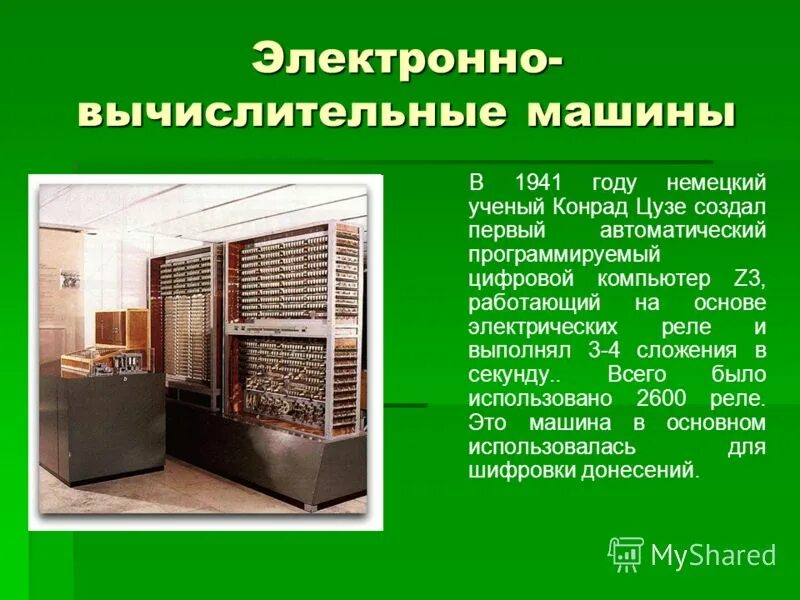 Электронно-вычислительные машины

В 1941 году немецкий ученый Конрад Цузе создал первый автоматический программируемый цифровой компьютер Z3, работающий на основе электрических реле и выполнял 3-4 сложения в секунду.. Всего было использовано 2600 реле. Это машина в основном использовалась для шифровки донесений.

MyShared